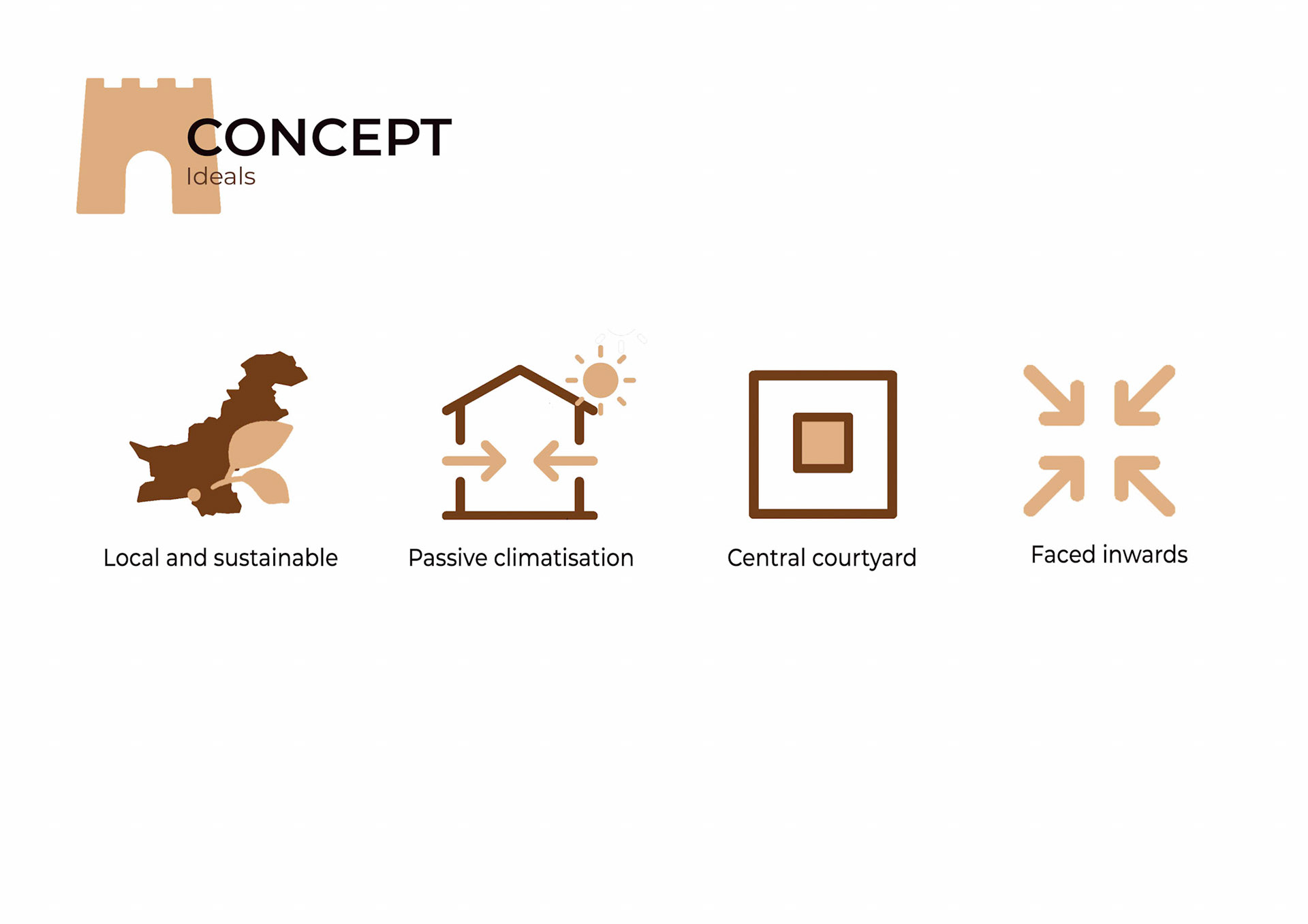 CONCEPT
Ideals

Local and sustainable

Passive climatisation

Central courtyard

Faced inwards